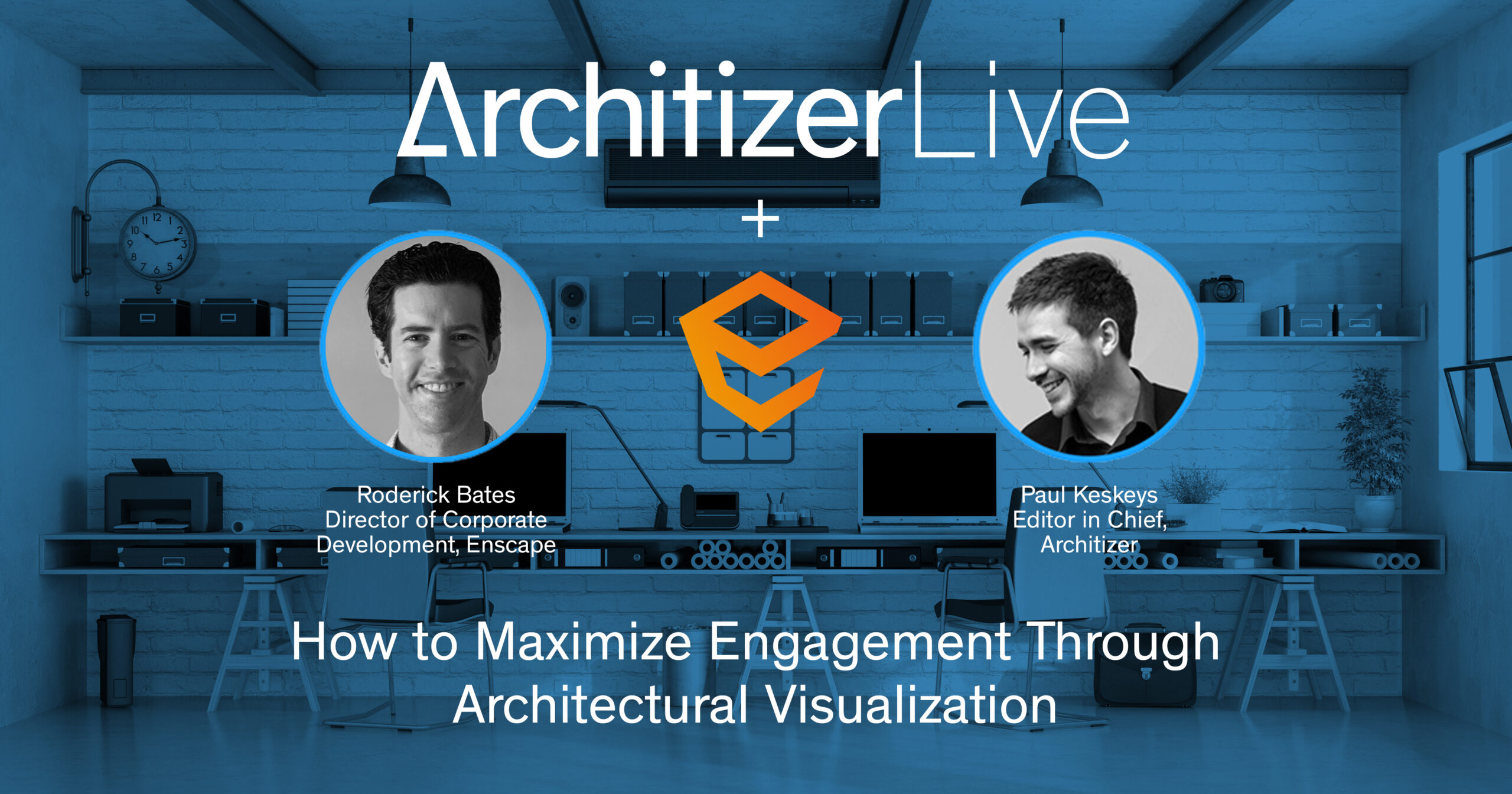 ArchitizerLive

+

Roderick Bates
Director of Corporate Development, Enscape

Paul Keskeys
Editor in Chief, Architizer

How to Maximize Engagement Through Architectural Visualization